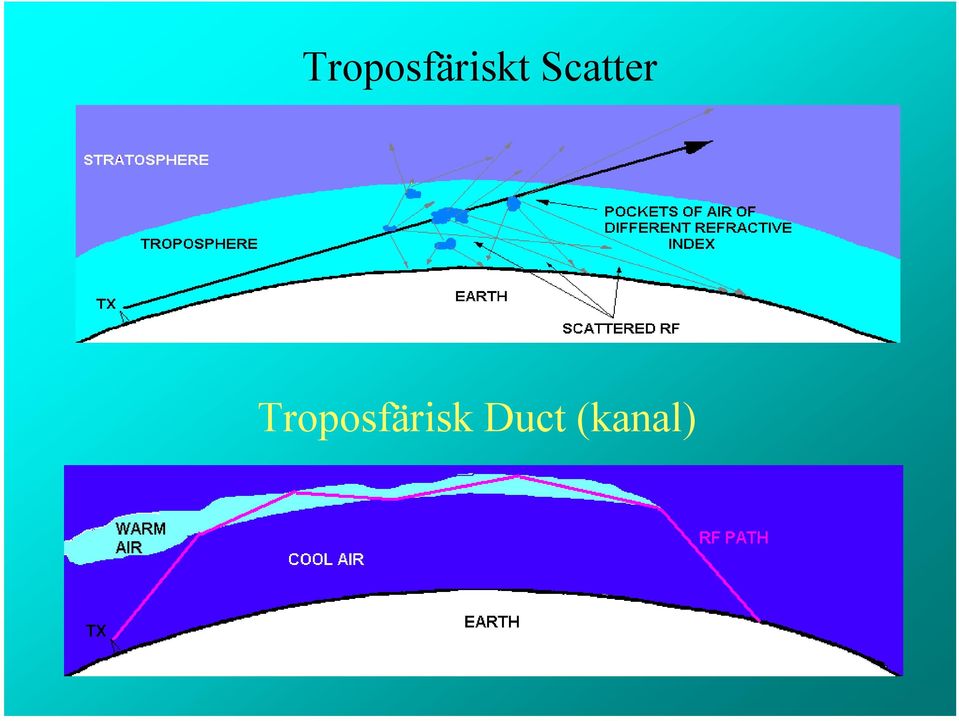 Troposfäriskt Scatter

STRATOSPHERE

TROPOSPHERE

POCKETS OF AIR OF DIFFERENT REFRACTIVE INDEX

TX

EARTH

SCATTERED RF

Troposfärisk Duct (kanal)

WARM AIR

COOL AIR

RF PATH

TX

EARTH